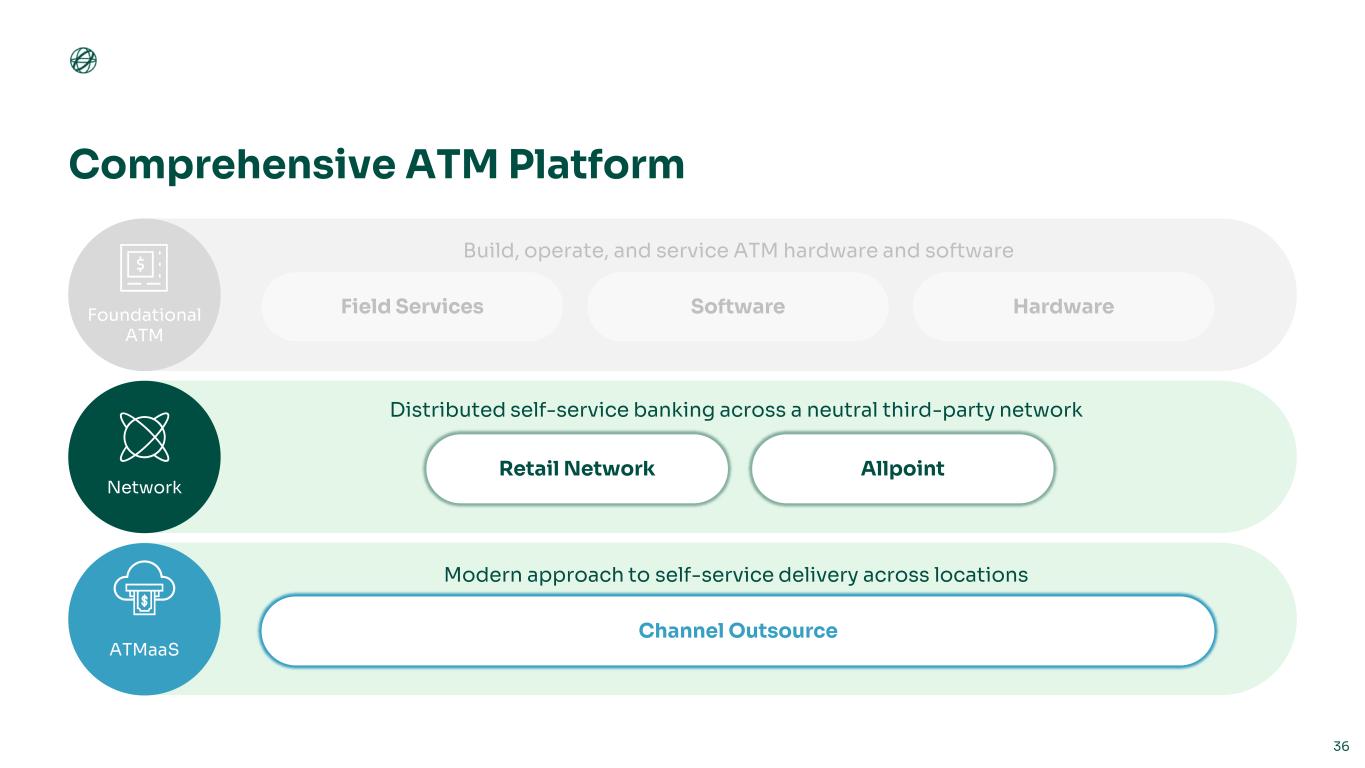 Comprehensive ATM Platform

Foundational ATM

Build, operate, and service ATM hardware and software

Field Services

Software

Hardware

Network

Distributed self-service banking across a neutral third-party network

Retail Network

Allpoint

ATMaaS

Modern approach to self-service delivery across locations

Channel Outsource

36